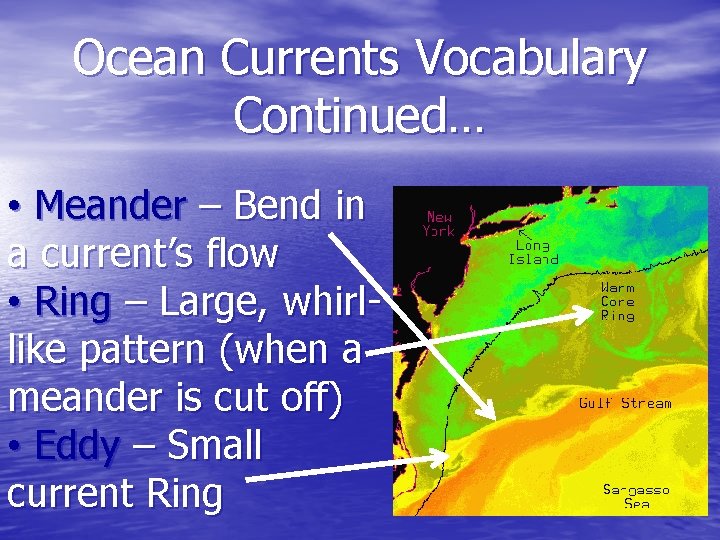 Ocean Currents Vocabulary Continued…

• Meander – Bend in a current's flow
• Ring – Large, whirl-like pattern (when a meander is cut off)
• Eddy – Small current Ring

New York
Long Island
Warm Core Ring
Gulf Stream
Sargasso Sea